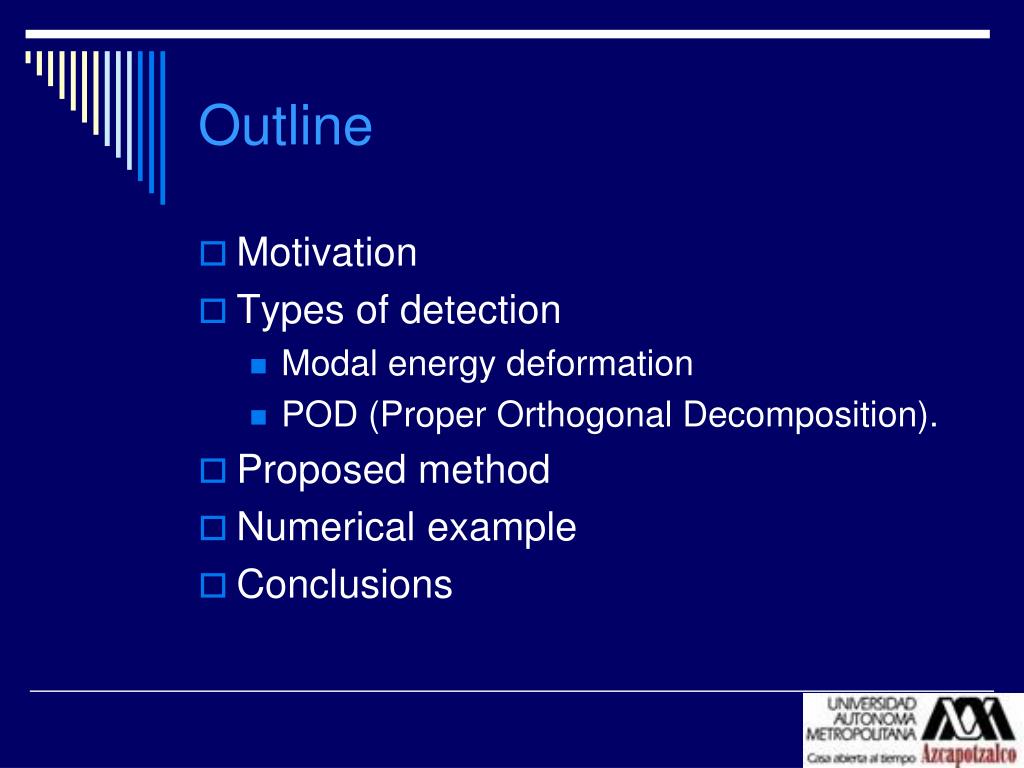 Outline

Motivation
Types of detection
Modal energy deformation
POD (Proper Orthogonal Decomposition).
Proposed method
Numerical example
Conclusions

UNIVERSIDAD AUTONOMA METROPOLITANA
Casa abierta al tiempo
Azcapotzalco